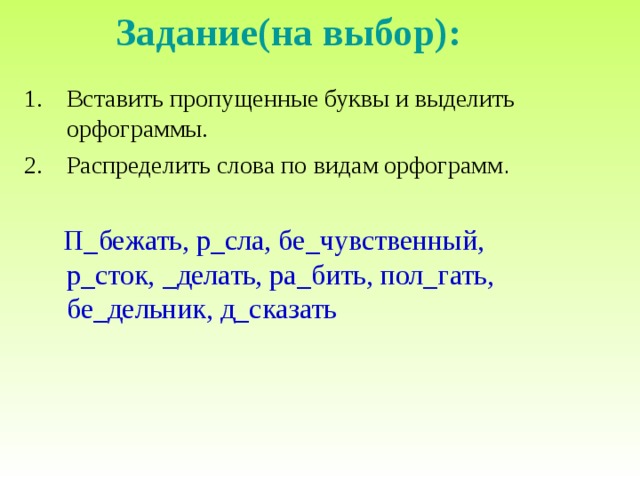 Задание(на выбор):

1. Вставить пропущенные буквы и выделить орфограммы.
2. Распределить слова по видам орфограмм.

П_бежать, р_сла, бе_чувственный, р_сток, _делать, ра_бить, пол_гать, бе_дельник, д_сказать